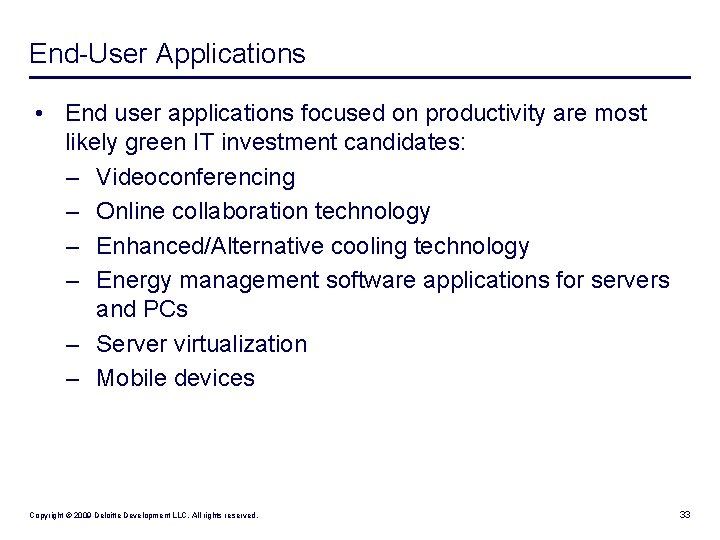 End-User Applications

• End user applications focused on productivity are most likely green IT investment candidates:
– Videoconferencing
– Online collaboration technology
– Enhanced/Alternative cooling technology
– Energy management software applications for servers and PCs
– Server virtualization
– Mobile devices

Copyright © 2009 Deloitte Development LLC. All rights reserved.

33